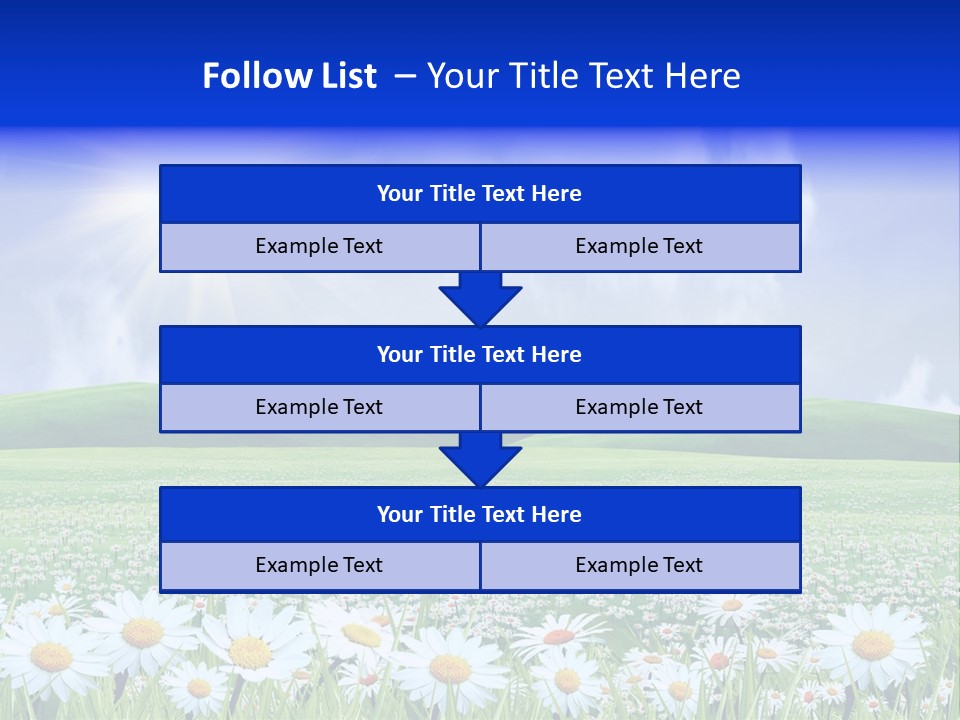 Follow List – Your Title Text Here

Your Title Text Here

Example Text

Example Text

Your Title Text Here

Example Text

Example Text

Your Title Text Here

Example Text

Example Text